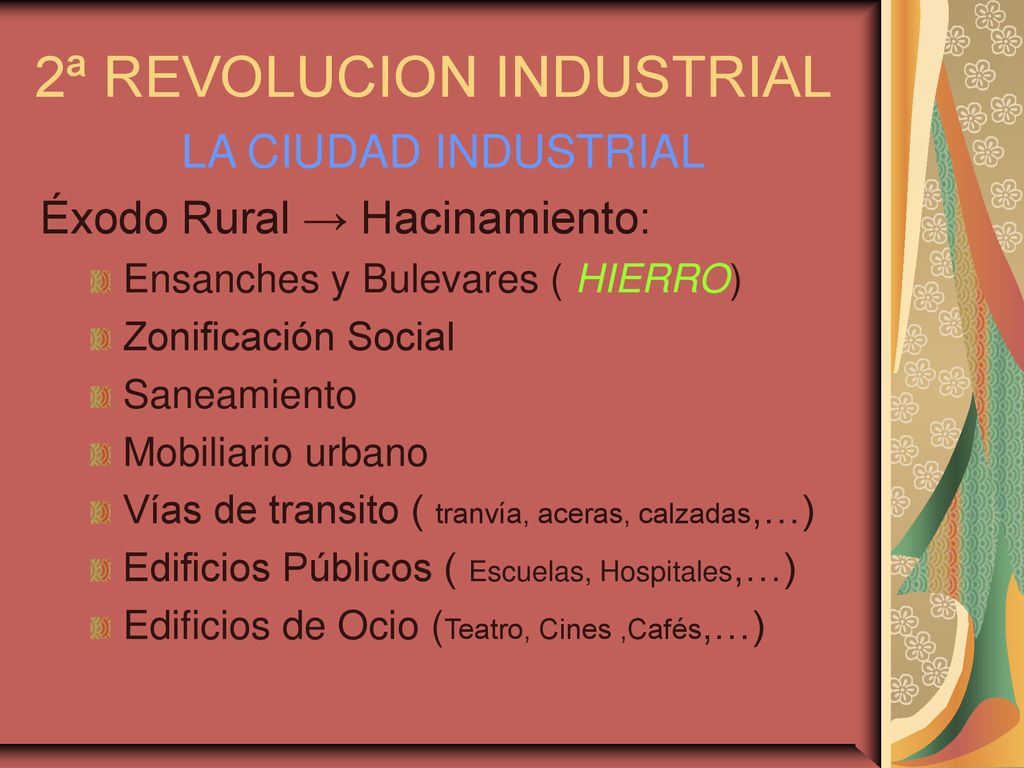 2ª REVOLUCION INDUSTRIAL

LA CIUDAD INDUSTRIAL

Éxodo Rural → Hacinamiento:

Ensanches y Bulevares ( HIERRO)

Zonificación Social

Saneamiento

Mobiliario urbano

Vías de transito ( tranvía, aceras, calzadas,…)

Edificios Públicos ( Escuelas, Hospitales,…)

Edificios de Ocio (Teatro, Cines ,Cafés,…)